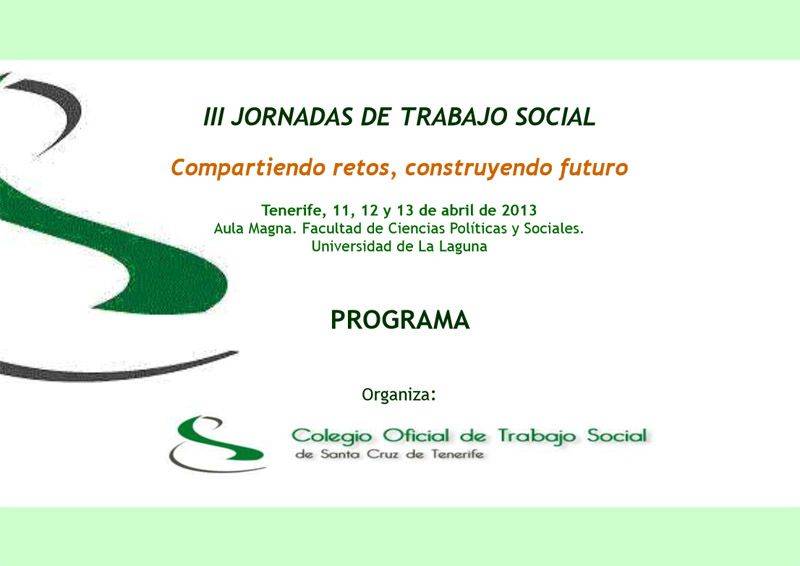 III JORNADAS DE TRABAJO SOCIAL

Compartiendo retos, construyendo futuro

Tenerife, 11, 12 y 13 de abril de 2013
Aula Magna. Facultad de Ciencias Políticas y Sociales.
Universidad de La Laguna

PROGRAMA

Organiza:

Colegio Oficial de Trabajo Social
de Santa Cruz de Tenerife